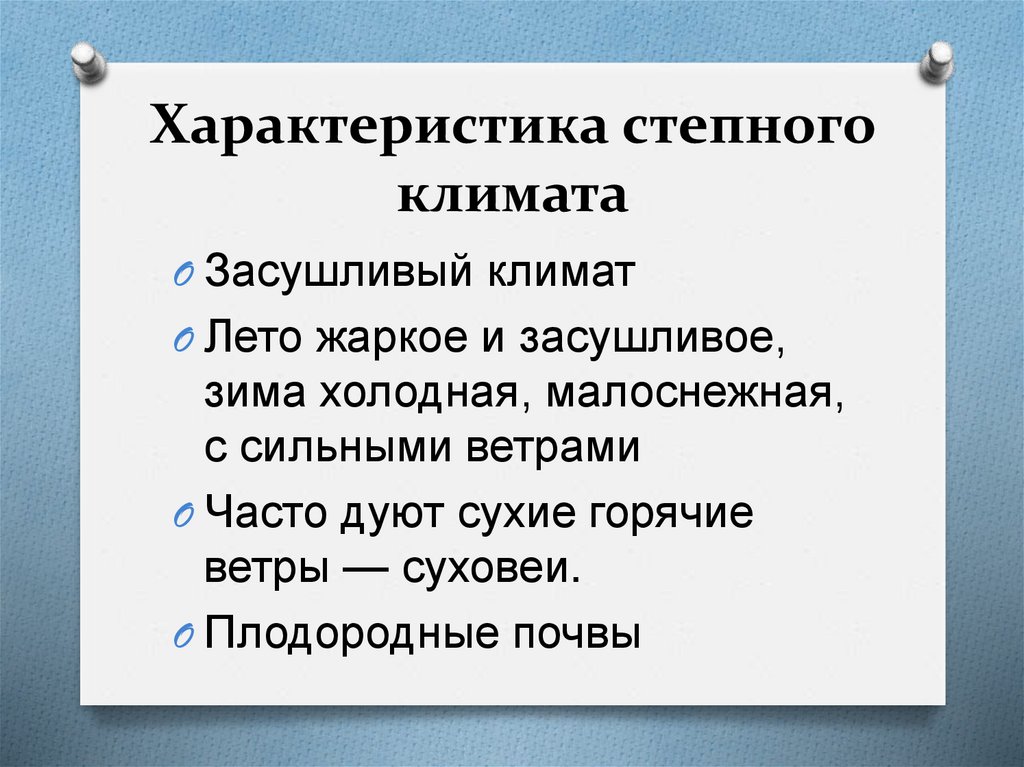 Характеристика степного климата

Засушливый климат

Лето жаркое и засушливое, зима холодная, малоснежная, с сильными ветрами

Часто дуют сухие горячие ветры — суховеи.

Плодородные почвы